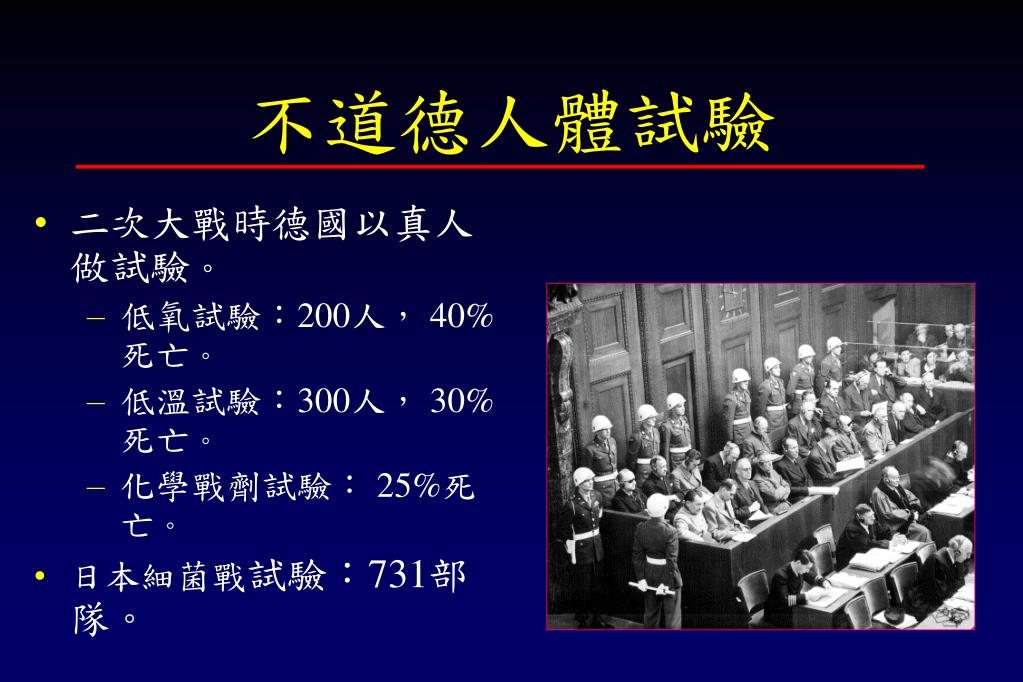 不道德人體試驗

• 二次大戰時德國以真人做試驗。
  – 低氧試驗：200人， 40%死亡。
  – 低溫試驗：300人， 30%死亡。
  – 化學戰劑試驗： 25%死亡。
• 日本細菌戰試驗：731部隊。